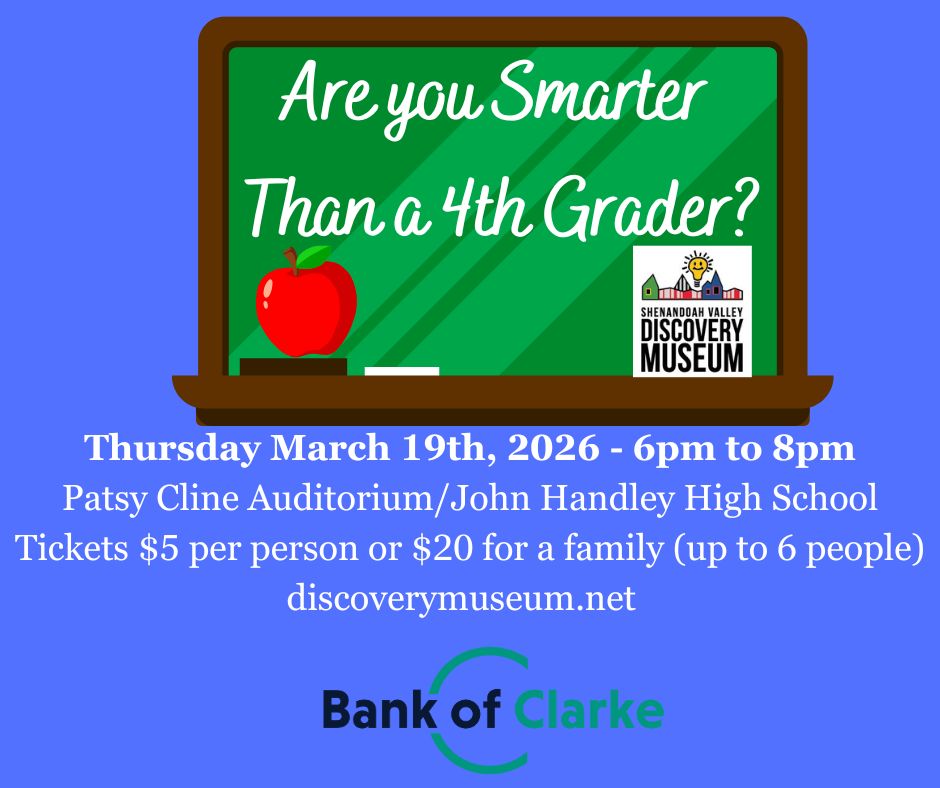 Are you Smarter Than a 4th Grader?

SHENANDOAH VALLEY DISCOVERY MUSEUM

Thursday March 19th, 2026 - 6pm to 8pm
Patsy Cline Auditorium/John Handley High School
Tickets $5 per person or $20 for a family (up to 6 people)
discoverymuseum.net

Bank of Clarke